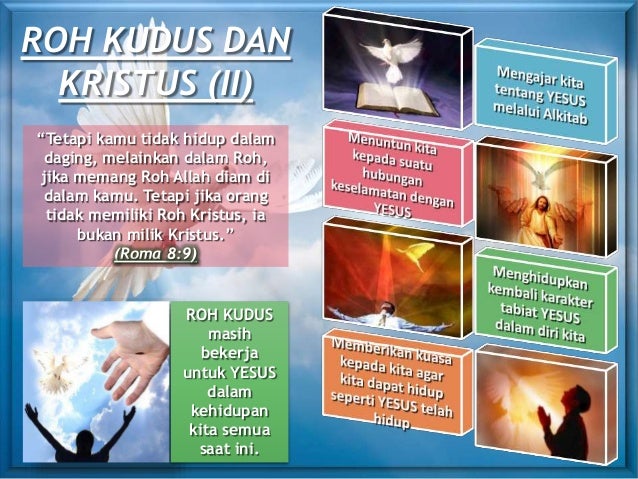 ROH KUDUS DAN KRISTUS (II)

"Tetapi kamu tidak hidup dalam daging, melainkan dalam Roh, jika memang Roh Allah diam di dalam kamu. Tetapi jika orang tidak memiliki Roh Kristus, ia bukan milik Kristus."
(Roma 8:9)

ROH KUDUS masih bekerja untuk YESUS dalam kehidupan kita semua saat ini.

Mengajar kita tentang YESUS melalui Alkitab

Menuntun kita kepada suatu hubungan keselamatan dengan YESUS

Menghidupkan kembali karakter tabiat YESUS dalam diri kita

Memberikan kuasa kepada kita agar kita dapat hidup seperti YESUS telah hidup